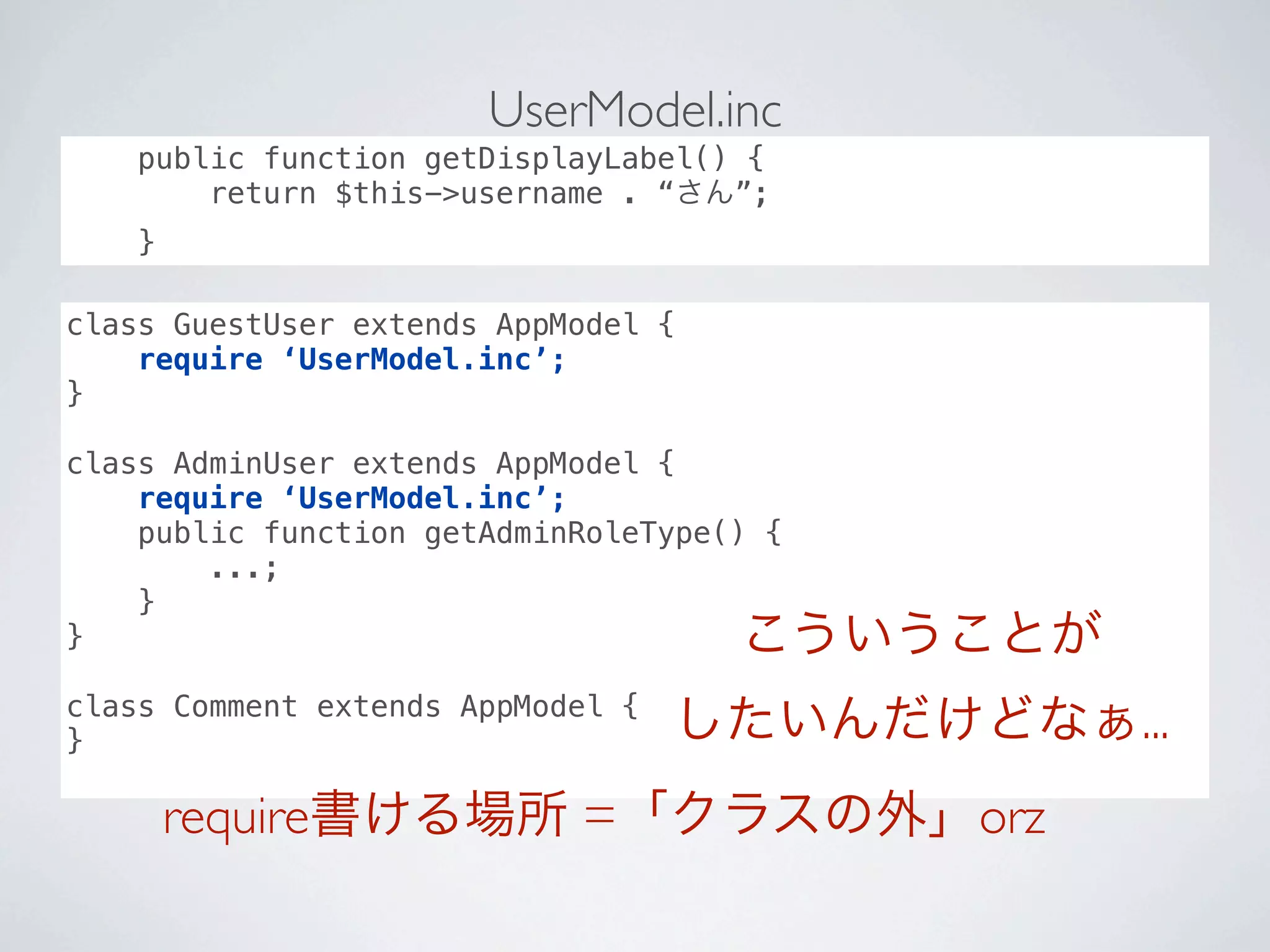 UserModel.inc

public function getDisplayLabel() {
    return $this->username . “さん”;
}

class GuestUser extends AppModel {
    require ‘UserModel.inc’;
}

class AdminUser extends AppModel {
    require ‘UserModel.inc’;
    public function getAdminRoleType() {
        ...;
    }
}

class Comment extends AppModel {
}

こういうことが

したいんだけどなぁ…

require書ける場所 = 「クラスの外」orz